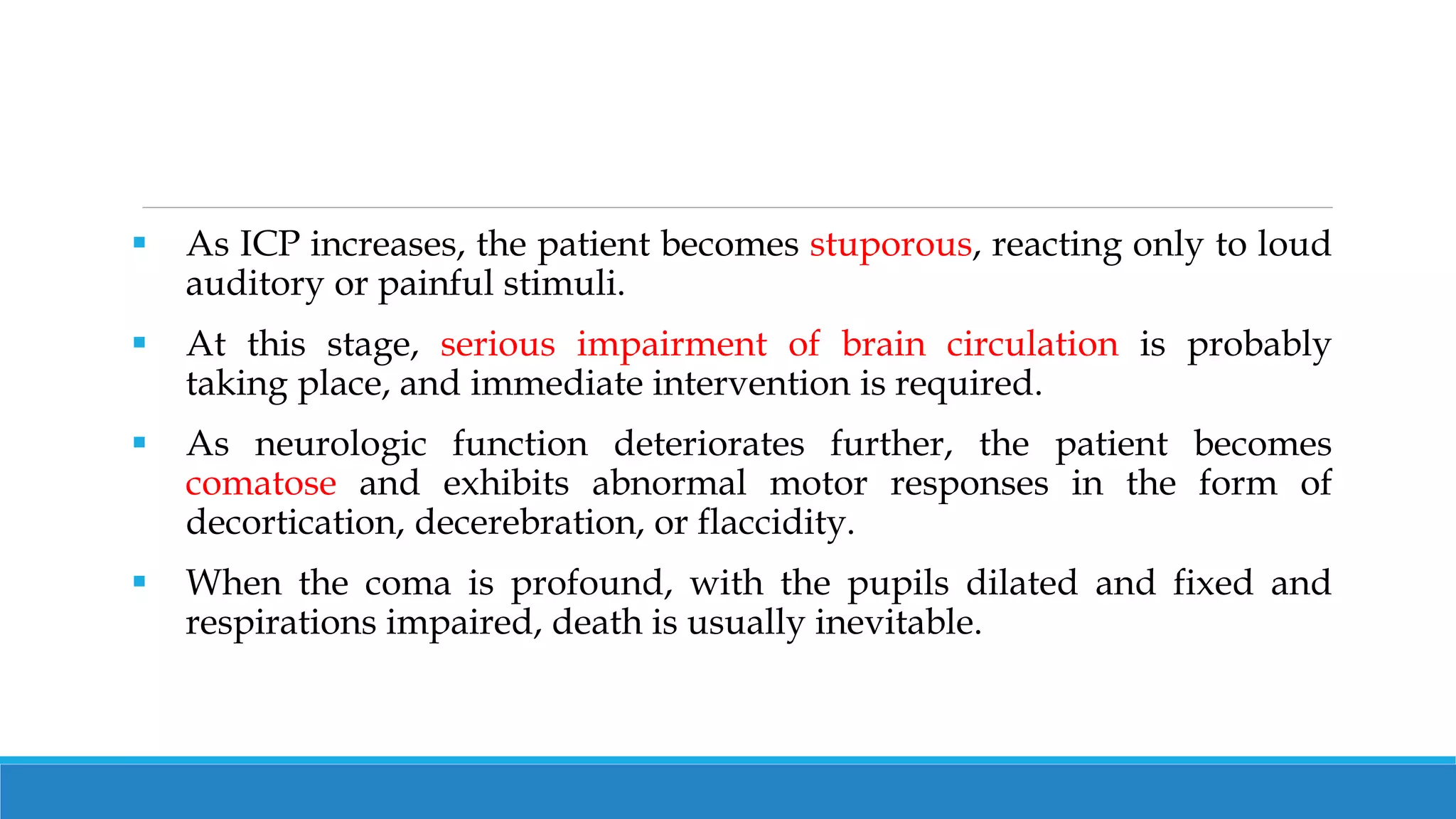 ▪ As ICP increases, the patient becomes stuporous, reacting only to loud auditory or painful stimuli.

▪ At this stage, serious impairment of brain circulation is probably taking place, and immediate intervention is required.

▪ As neurologic function deteriorates further, the patient becomes comatose and exhibits abnormal motor responses in the form of decortication, decerebration, or flaccidity.

▪ When the coma is profound, with the pupils dilated and fixed and respirations impaired, death is usually inevitable.